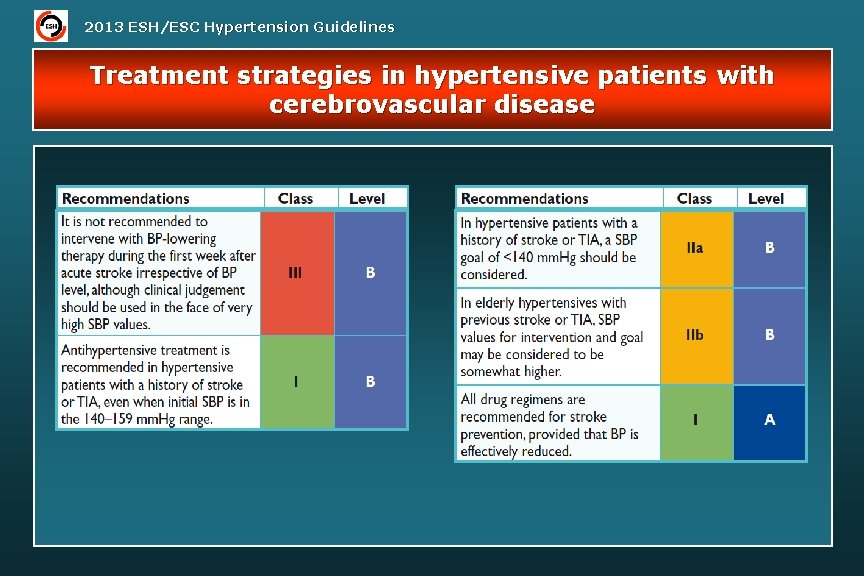 ESH

2013 ESH/ESC Hypertension Guidelines

Treatment strategies in hypertensive patients with cerebrovascular disease

| Recommendations | Class | Level |
|---|---|---|
| It is not recommended to intervene with BP-lowering therapy during the first week after acute stroke irrespective of BP level, although clinical judgement should be used in the face of very high SBP values. | III | B |
| Antihypertensive treatment is recommended in hypertensive patients with a history of stroke or TIA, even when initial SBP is in the 140–159 mmHg range. | I | B |

| Recommendations | Class | Level |
|---|---|---|
| In hypertensive patients with a history of stroke or TIA, a SBP goal of <140 mmHg should be considered. | IIa | B |
| In elderly hypertensives with previous stroke or TIA, SBP values for intervention and goal may be considered to be somewhat higher. | IIb | B |
| All drug regimens are recommended for stroke prevention, provided that BP is effectively reduced. | I | A |